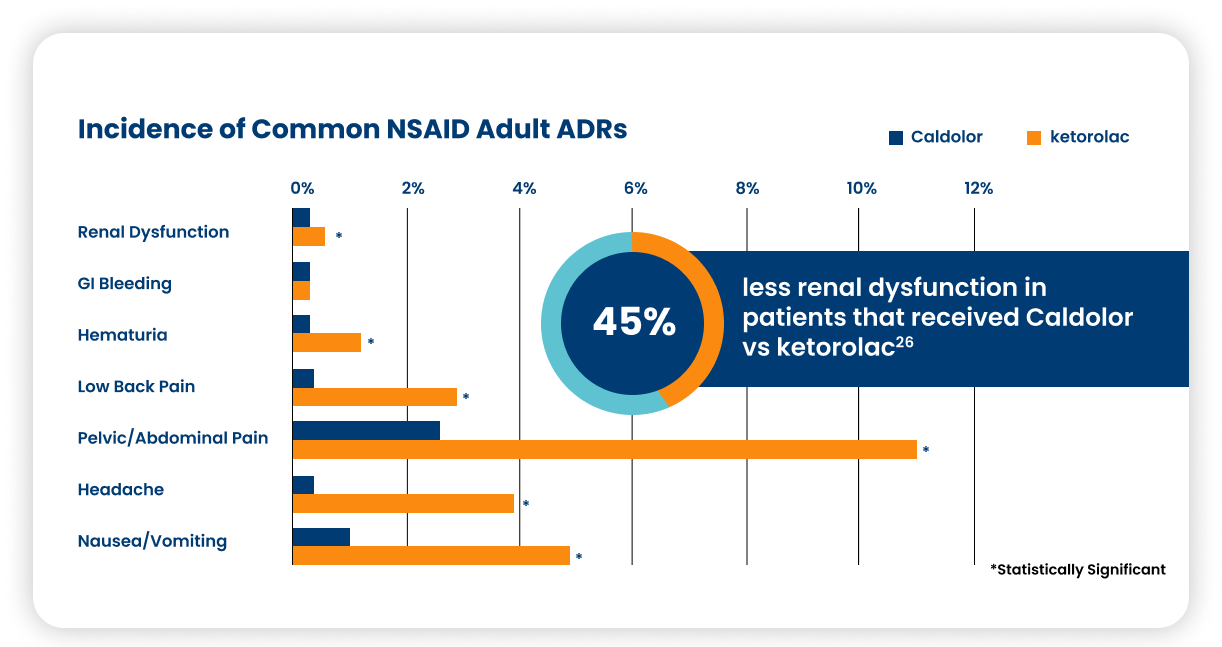 Incidence of Common NSAID Adult ADRs

Caldolor ketorolac

0% 2% 4% 6% 8% 10% 12%

Renal Dysfunction *

GI Bleeding

Hematuria *

Low Back Pain *

Pelvic/Abdominal Pain *

Headache *

Nausea/Vomiting *

45%

less renal dysfunction in patients that received Caldolor vs ketorolac$^{26}$

*Statistically Significant